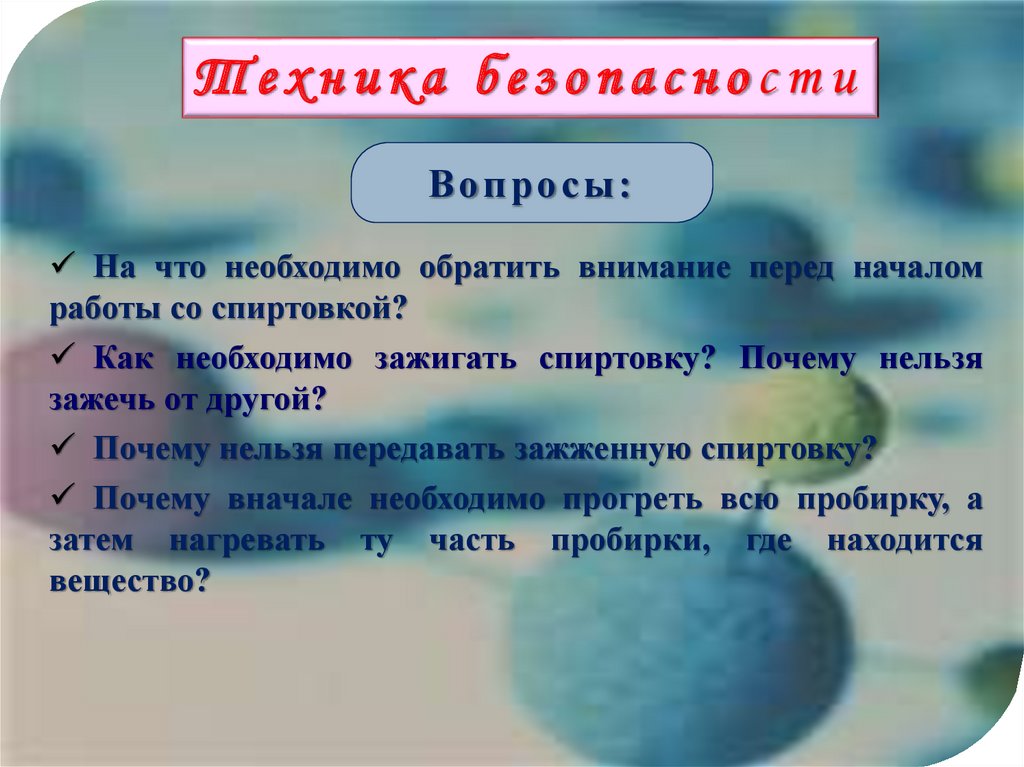 Техника безопасности

Вопросы:

✓ На что необходимо обратить внимание перед началом работы со спиртовкой?

✓ Как необходимо зажигать спиртовку? Почему нельзя зажечь от другой?

✓ Почему нельзя передавать зажженную спиртовку?

✓ Почему вначале необходимо прогреть всю пробирку, а затем нагревать ту часть пробирки, где находится вещество?